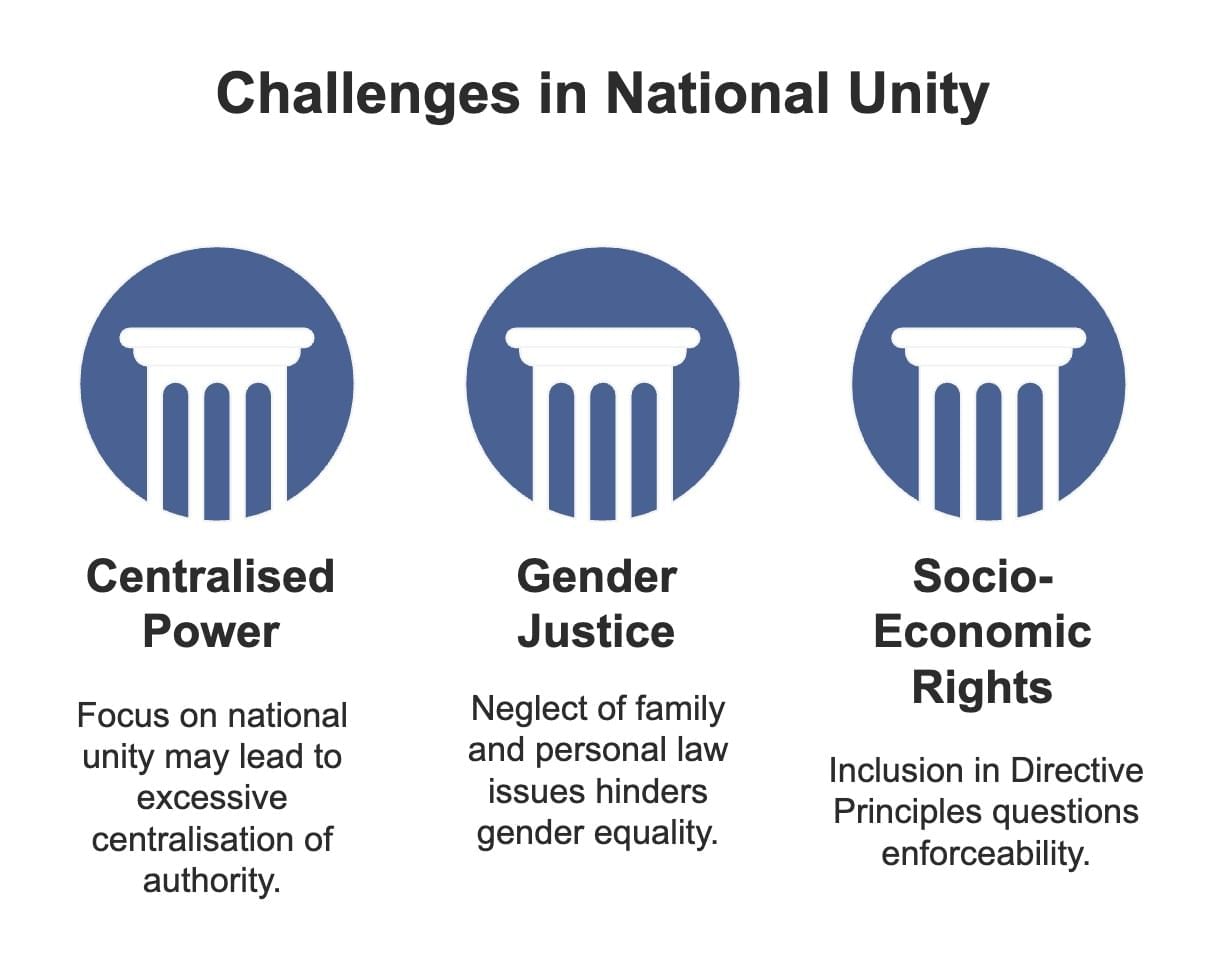 Challenges in National Unity

Centralised Power

Focus on national unity may lead to excessive centralisation of authority.

Gender Justice

Neglect of family and personal law issues hinders gender equality.

Socio-Economic Rights

Inclusion in Directive Principles questions enforceability.